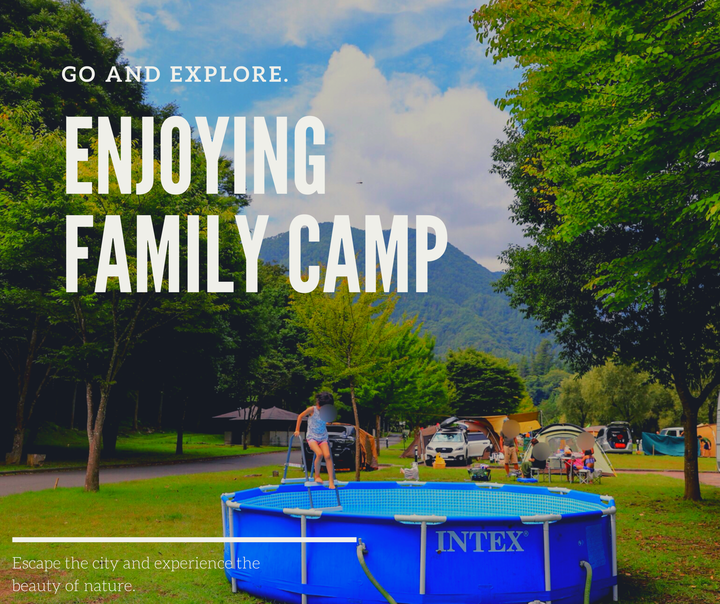 GO AND EXPLORE.

ENJOYING FAMILY CAMP

INTEX

Escape the city and experience the beauty of nature.